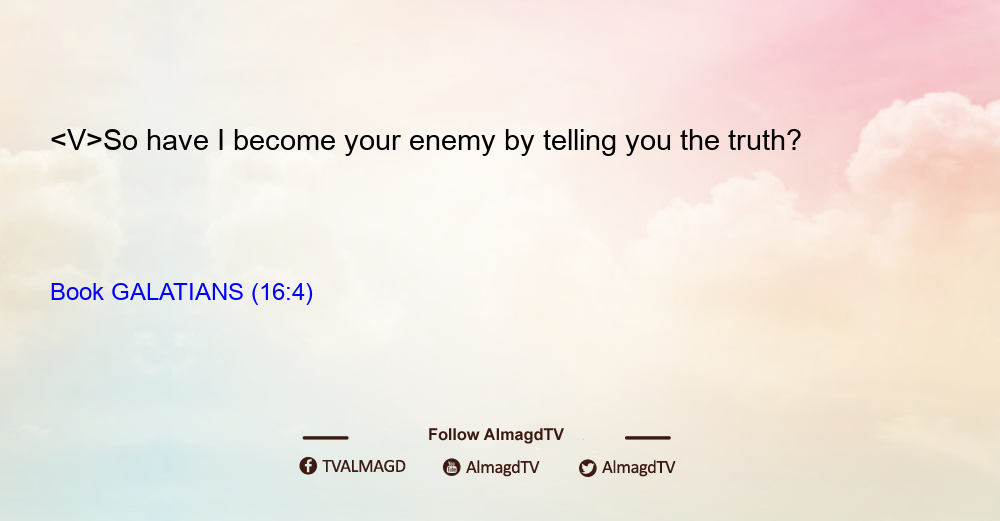 <V>So have I become your enemy by telling you the truth?

Book GALATIANS (16:4)

Follow AlmagdTV

TVALMAGD AlmagdTV AlmagdTV